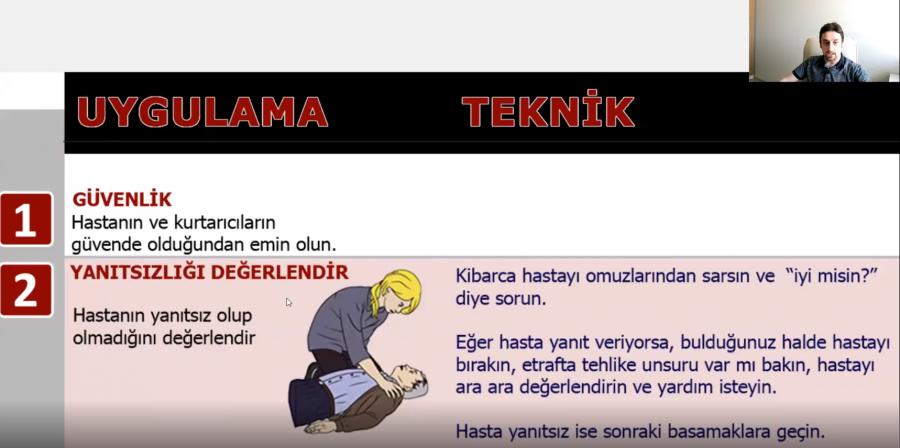 UYGULAMA TEKNİK

1
GÜVENLİK
Hastanın ve kurtarıcıların güvende olduğundan emin olun.

2
YANITSIZLIĞI DEĞERLENDİR
Hastanın yanıtsız olup olmadığını değerlendir

Kibarca hastayı omuzlarından sarsın ve "iyi misin?" diye sorun.

Eğer hasta yanıt veriyorsa, bulduğunuz halde hastayı bırakın, etrafta tehlike unsuru var mı bakın, hastayı ara ara değerlendirin ve yardım isteyin.

Hasta yanıtsız ise sonraki basamaklara geçin.